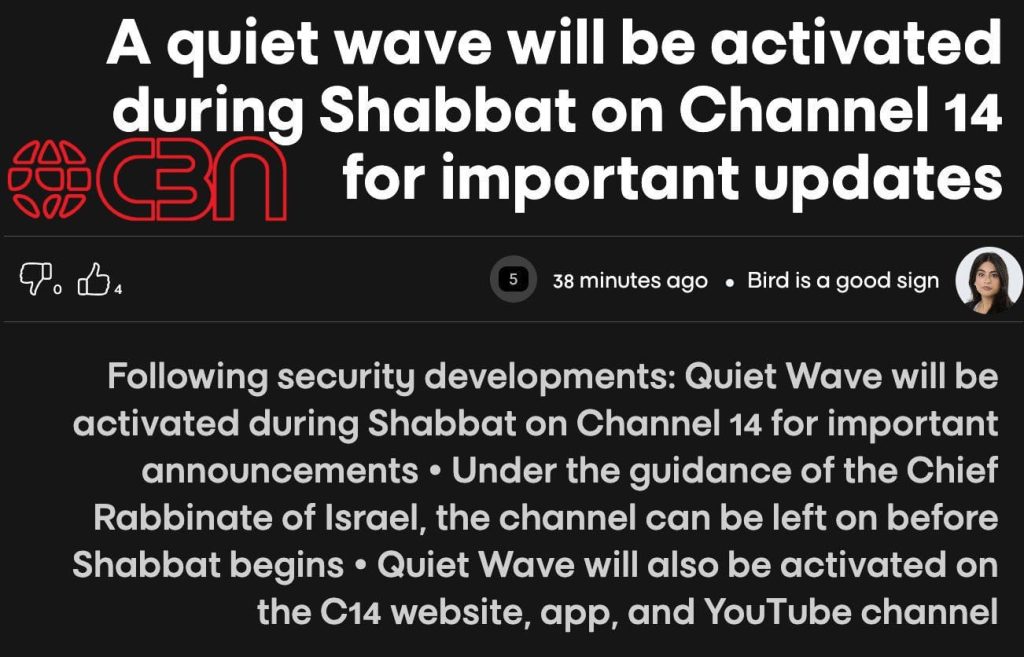 A quiet wave will be activated during Shabbat on Channel 14 for important updates

CBN

0 4

5 38 minutes ago • Bird is a good sign

Following security developments: Quiet Wave will be activated during Shabbat on Channel 14 for important announcements • Under the guidance of the Chief Rabbinate of Israel, the channel can be left on before Shabbat begins • Quiet Wave will also be activated on the C14 website, app, and YouTube channel